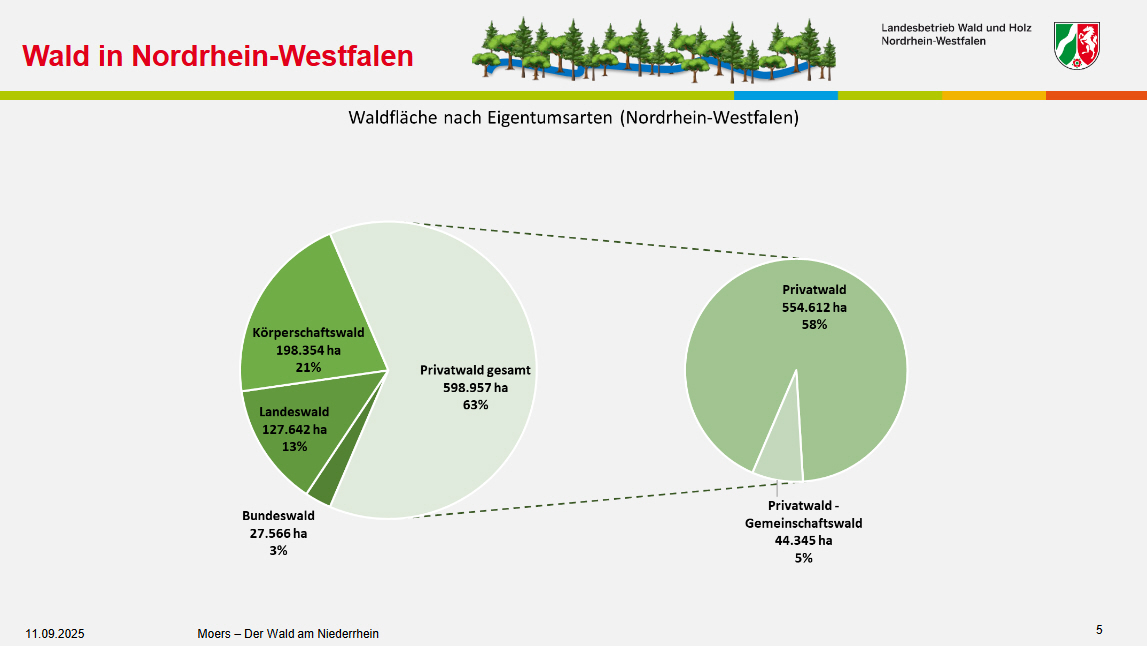 Wald in Nordrhein-Westfalen

Landesbetrieb Wald und Holz
Nordrhein-Westfalen

Waldfläche nach Eigentumsarten (Nordrhein-Westfalen)

Körperschaftswald
198.354 ha
21%

Landeswald
127.642 ha
13%

Bundeswald
27.566 ha
3%

Privatwald gesamt
598.957 ha
63%

Privatwald
554.612 ha
58%

Privatwald - Gemeinschaftswald
44.345 ha
5%

11.09.2025

Moers – Der Wald am Niederrhein

5